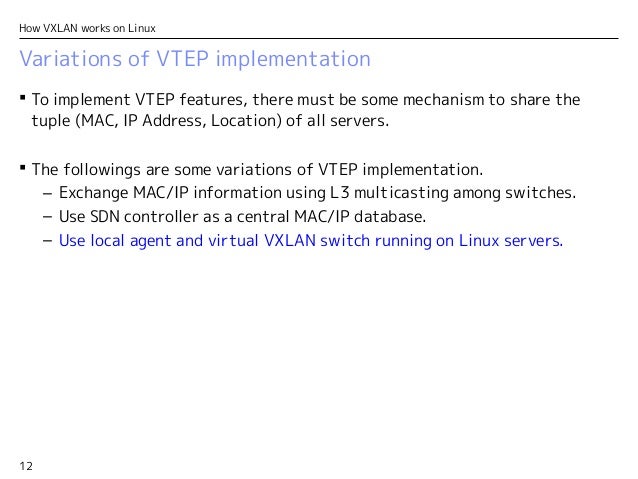 How VXLAN works on Linux

Variations of VTEP implementation

▪ To implement VTEP features, there must be some mechanism to share the tuple (MAC, IP Address, Location) of all servers.

▪ The followings are some variations of VTEP implementation.
– Exchange MAC/IP information using L3 multicasting among switches.
– Use SDN controller as a central MAC/IP database.
– Use local agent and virtual VXLAN switch running on Linux servers.

12